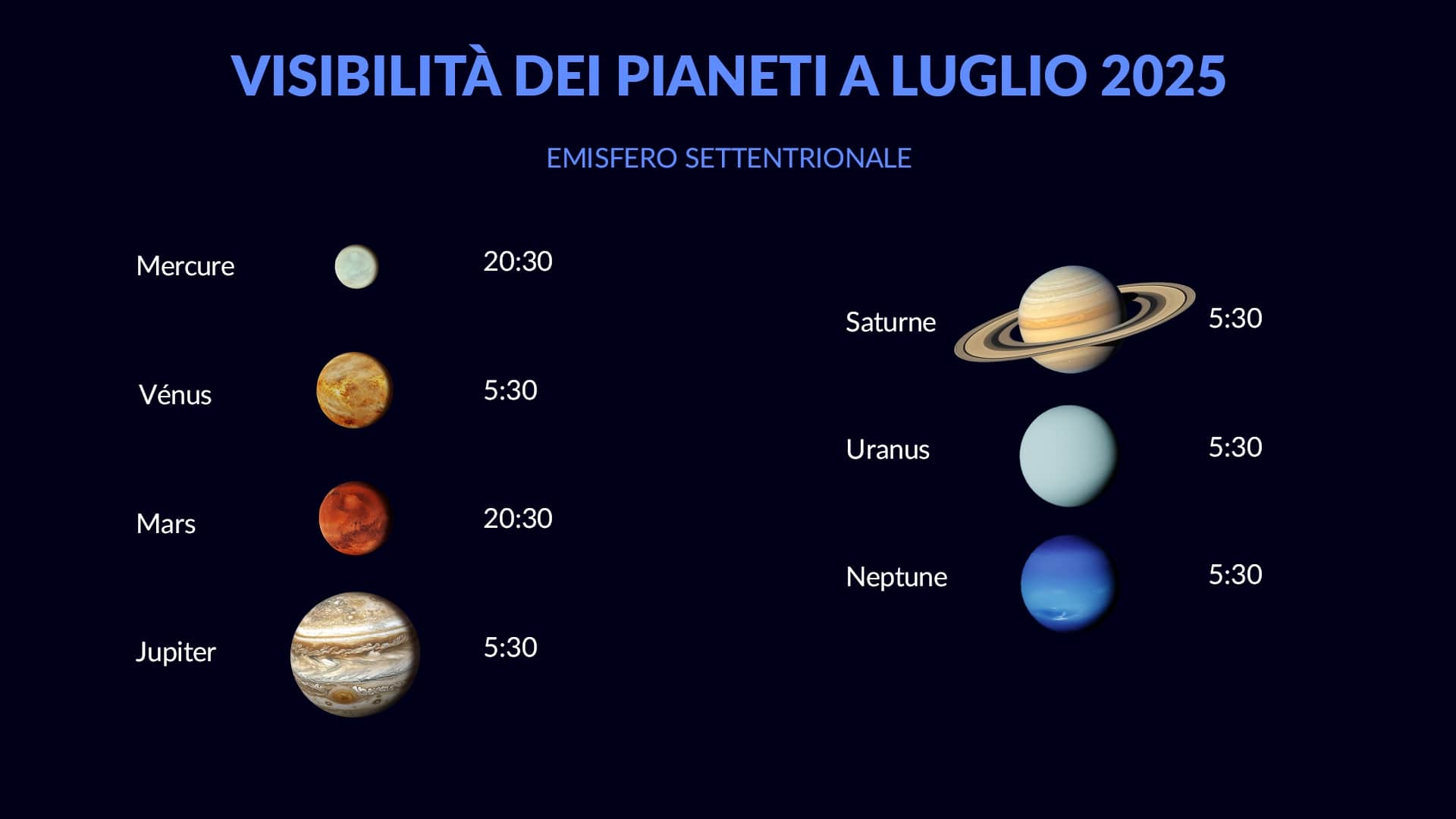 VISIBILITÀ DEI PIANETI A LUGLIO 2025

EMISFERO SETTENTRIONALE

Mercure 20:30

Vénus 5:30

Mars 20:30

Jupiter 5:30

Saturne 5:30

Uranus 5:30

Neptune 5:30